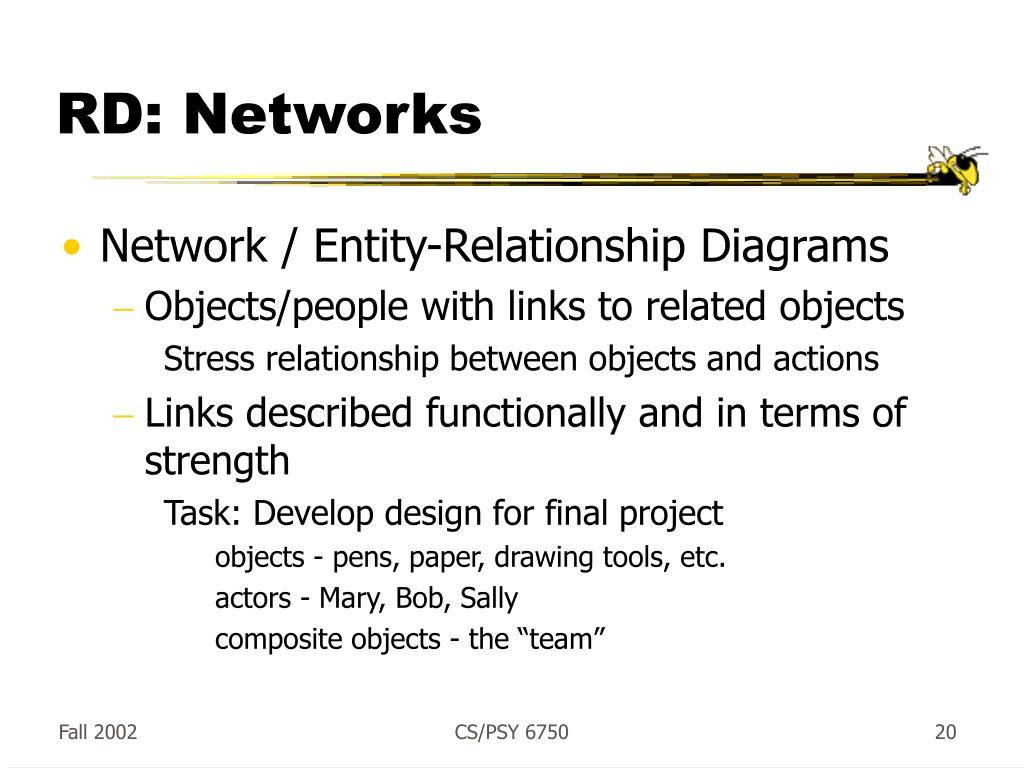 RD: Networks

• Network / Entity-Relationship Diagrams
– Objects/people with links to related objects
Stress relationship between objects and actions
– Links described functionally and in terms of strength
Task: Develop design for final project
objects - pens, paper, drawing tools, etc.
actors - Mary, Bob, Sally
composite objects - the “team”

Fall 2002
CS/PSY 6750
20